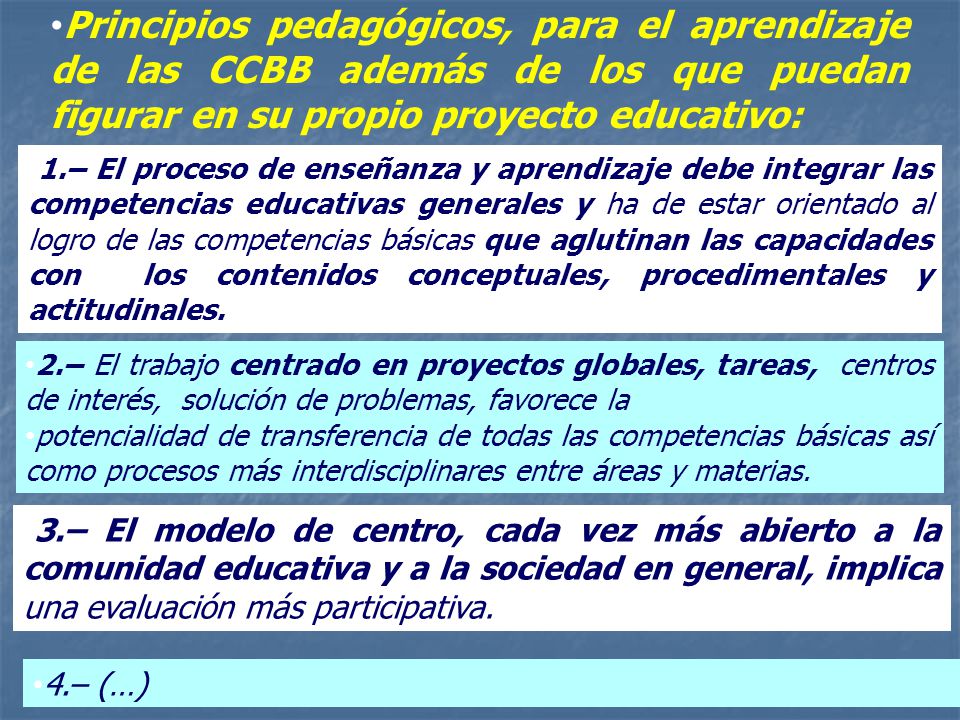 •Principios pedagógicos, para el aprendizaje de las CCBB además de los que puedan figurar en su propio proyecto educativo:

1.– El proceso de enseñanza y aprendizaje debe integrar las competencias educativas generales y ha de estar orientado al logro de las competencias básicas que aglutinan las capacidades con los contenidos conceptuales, procedimentales y actitudinales.

•2.– El trabajo centrado en proyectos globales, tareas, centros de interés, solución de problemas, favorece la
•potencialidad de transferencia de todas las competencias básicas así como procesos más interdisciplinares entre áreas y materias.

3.– El modelo de centro, cada vez más abierto a la comunidad educativa y a la sociedad en general, implica una evaluación más participativa.

•4.– (…)